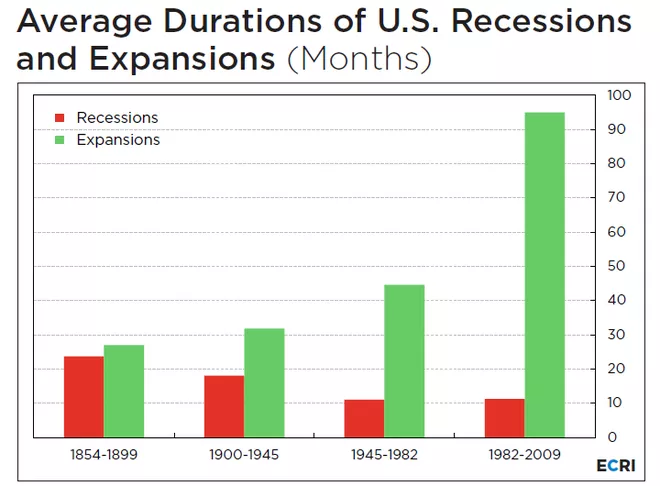 Average Durations of U.S. Recessions and Expansions (Months)

Recessions
Expansions

100
90
80
70
60
50
40
30
20
10
0

1854-1899
1900-1945
1945-1982
1982-2009

ECRI